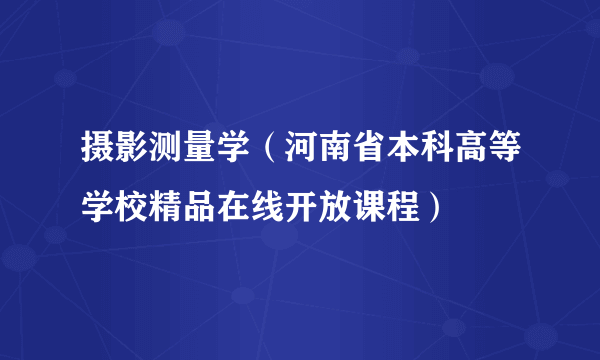 摄影测量学（河南省本科高等学校精品在线开放课程）